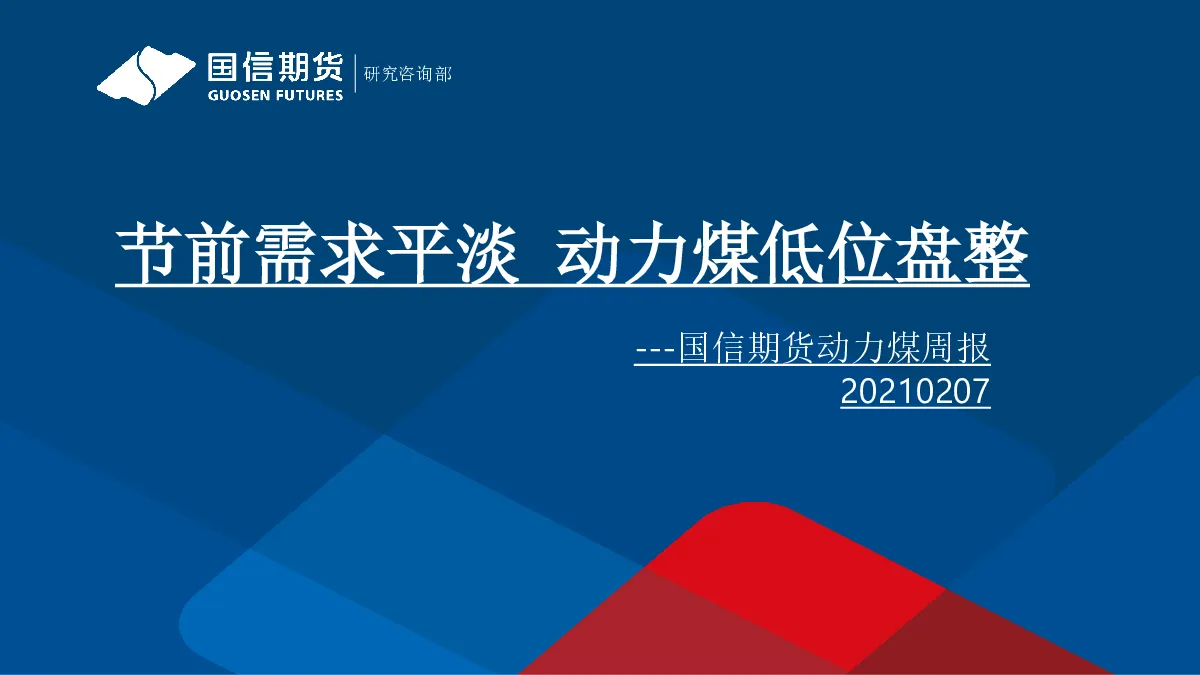 国信期货
GUOSEN FUTURES
研究咨询部

节前需求平淡 动力煤低位盘整

---国信期货动力煤周报
20210207